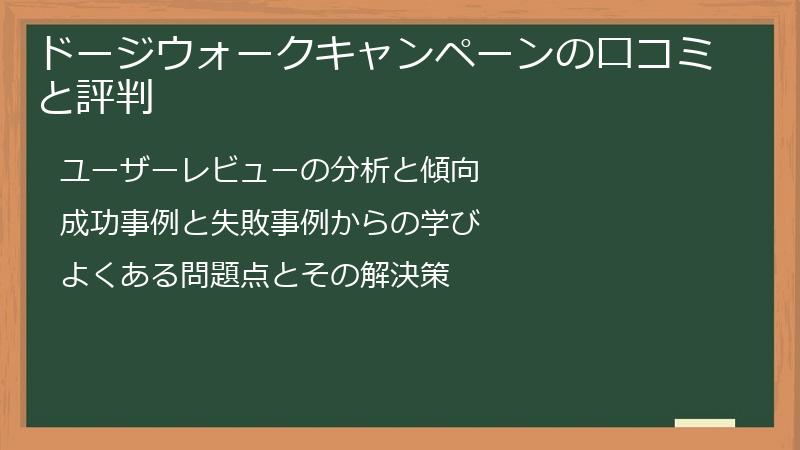 ドージウォークキャンペーンの口コミと評判

ユーザーレビューの分析と傾向

成功事例と失敗事例からの学び

よくある問題点とその解決策